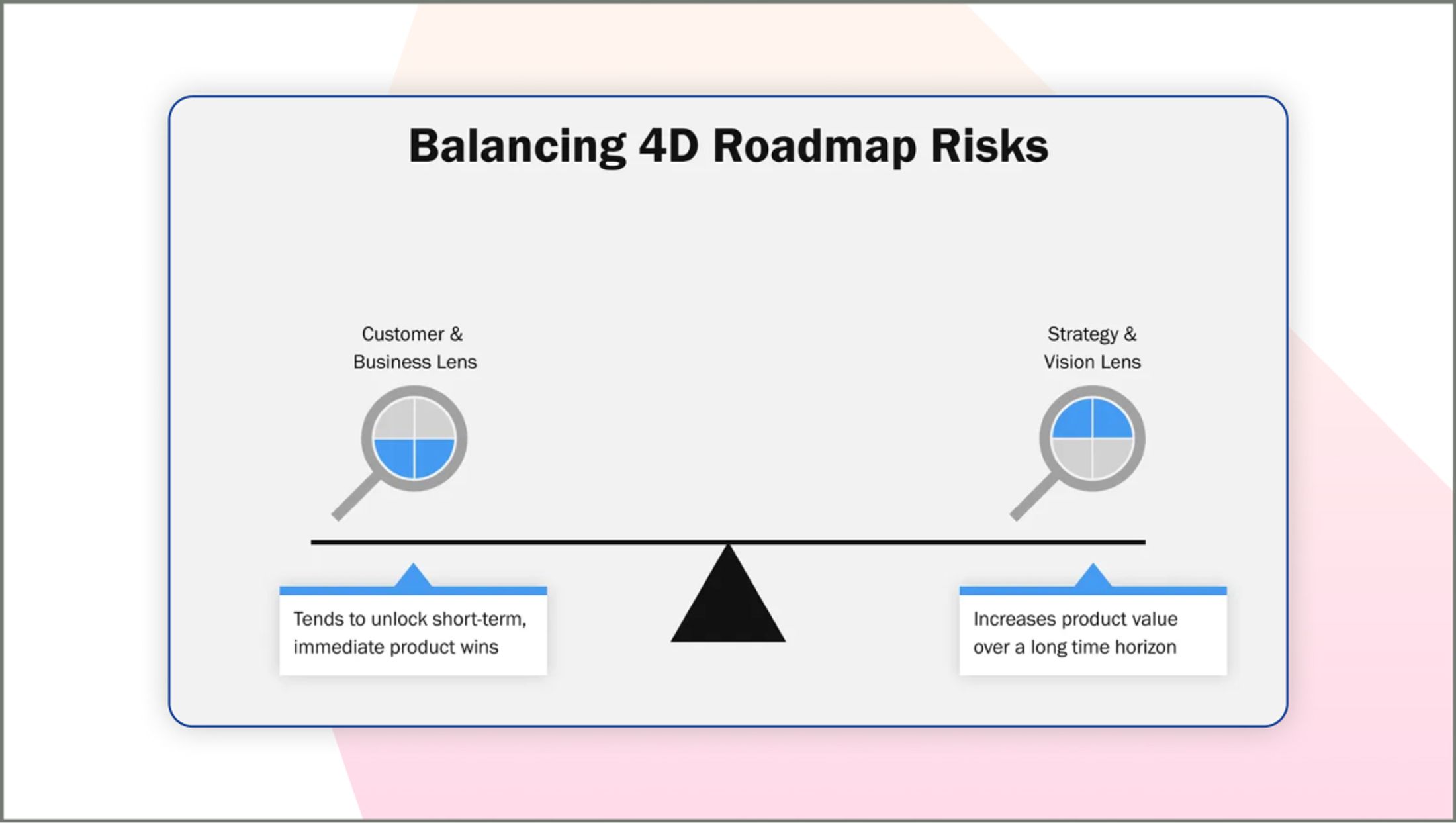 Balancing 4D Roadmap Risks

Customer & Business Lens

Strategy & Vision Lens

Tends to unlock short-term, immediate product wins

Increases product value over a long time horizon